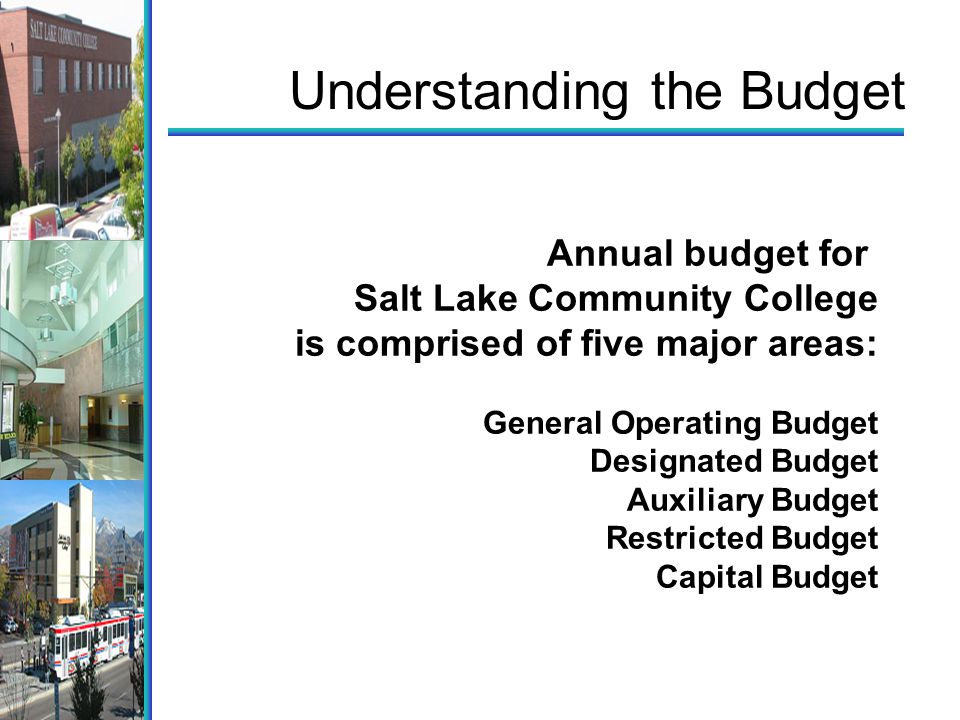 SALT LAKE COMMUNITY COLLEGE

Understanding the Budget

Annual budget for Salt Lake Community College is comprised of five major areas:

General Operating Budget
Designated Budget
Auxiliary Budget
Restricted Budget
Capital Budget